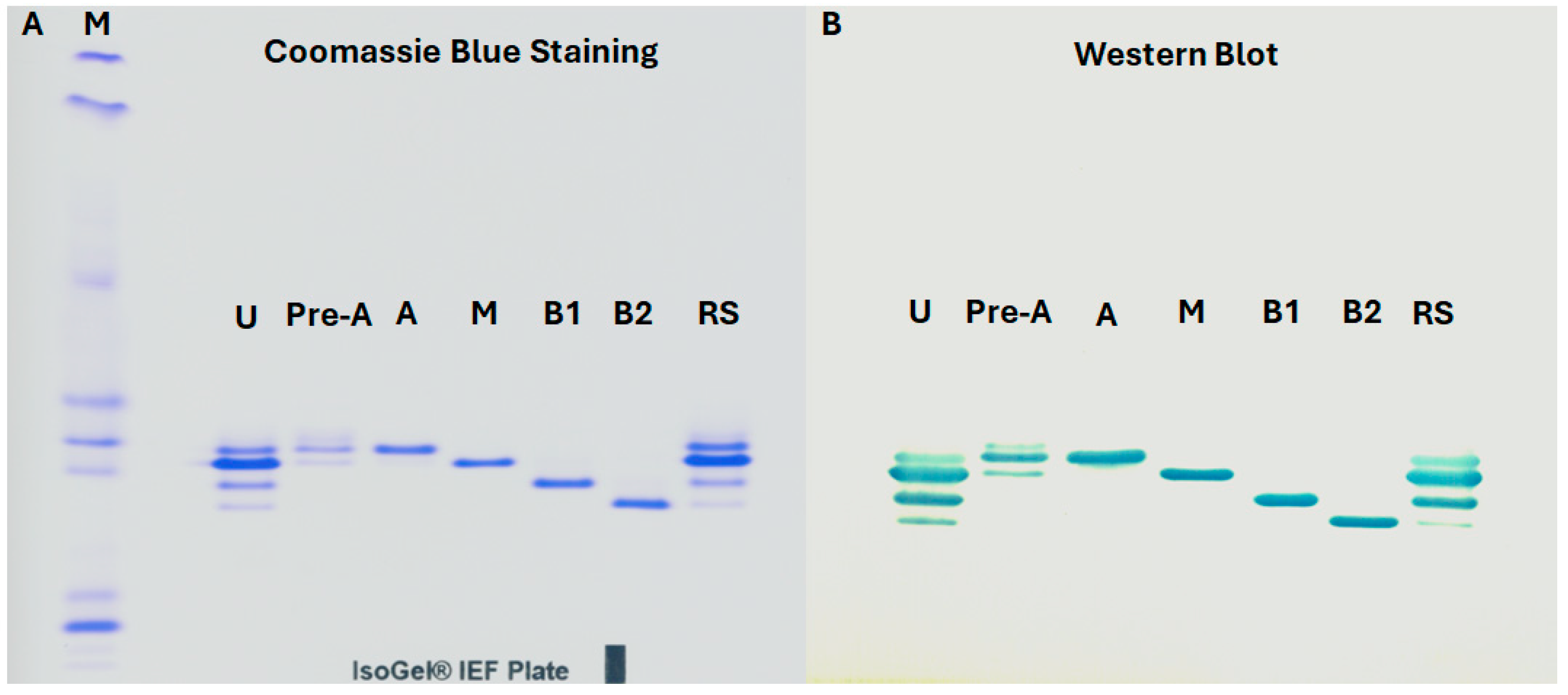 A M

Coomassie Blue Staining

U Pre-A A M B1 B2 RS

IsoGel® IEF Plate

B

Western Blot

U Pre-A A M B1 B2 RS